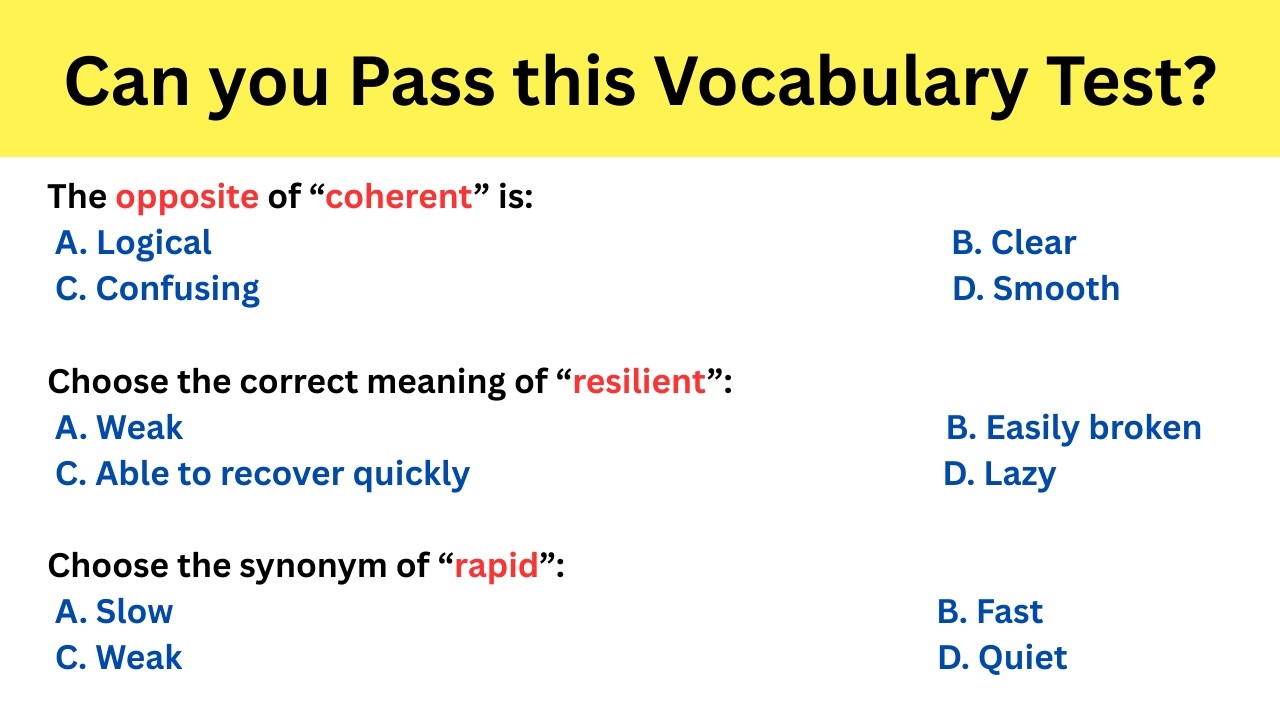 Can you Pass this Vocabulary Test?

The opposite of “coherent” is:
A. Logical
B. Clear
C. Confusing
D. Smooth

Choose the correct meaning of “resilient”:
A. Weak
B. Easily broken
C. Able to recover quickly
D. Lazy

Choose the synonym of “rapid”:
A. Slow
B. Fast
C. Weak
D. Quiet